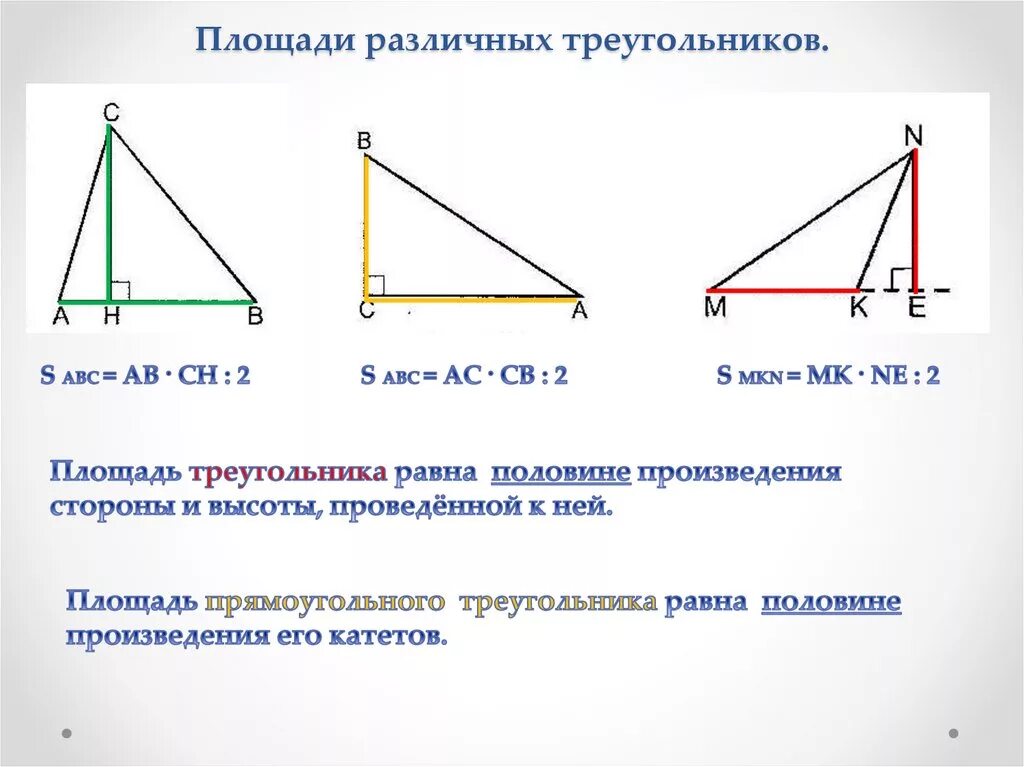 Площади различных треугольников.

C
A H B

B
C A

N
M K E

$S_{ABC} = AB \cdot CH : 2$

$S_{ABC} = AC \cdot CB : 2$

$S_{MKN} = MK \cdot NE : 2$

Площадь треугольника равна половине произведения стороны и высоты, проведённой к ней.

Площадь прямоугольного треугольника равна половине произведения его катетов.